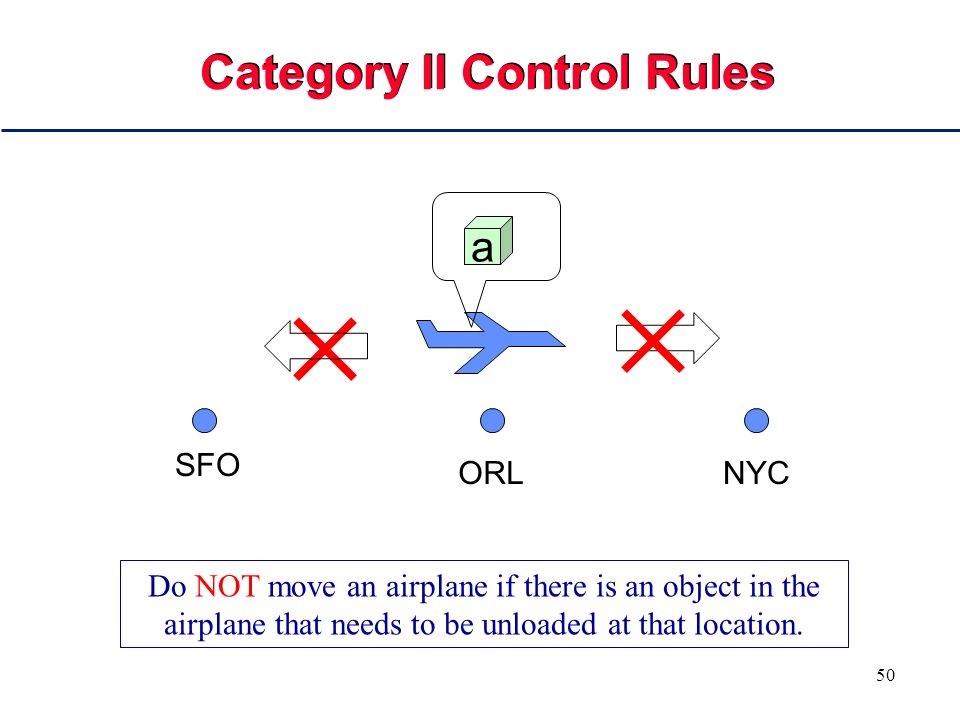 Category II Control Rules

a

SFO

ORL

NYC

Do NOT move an airplane if there is an object in the airplane that needs to be unloaded at that location.

50